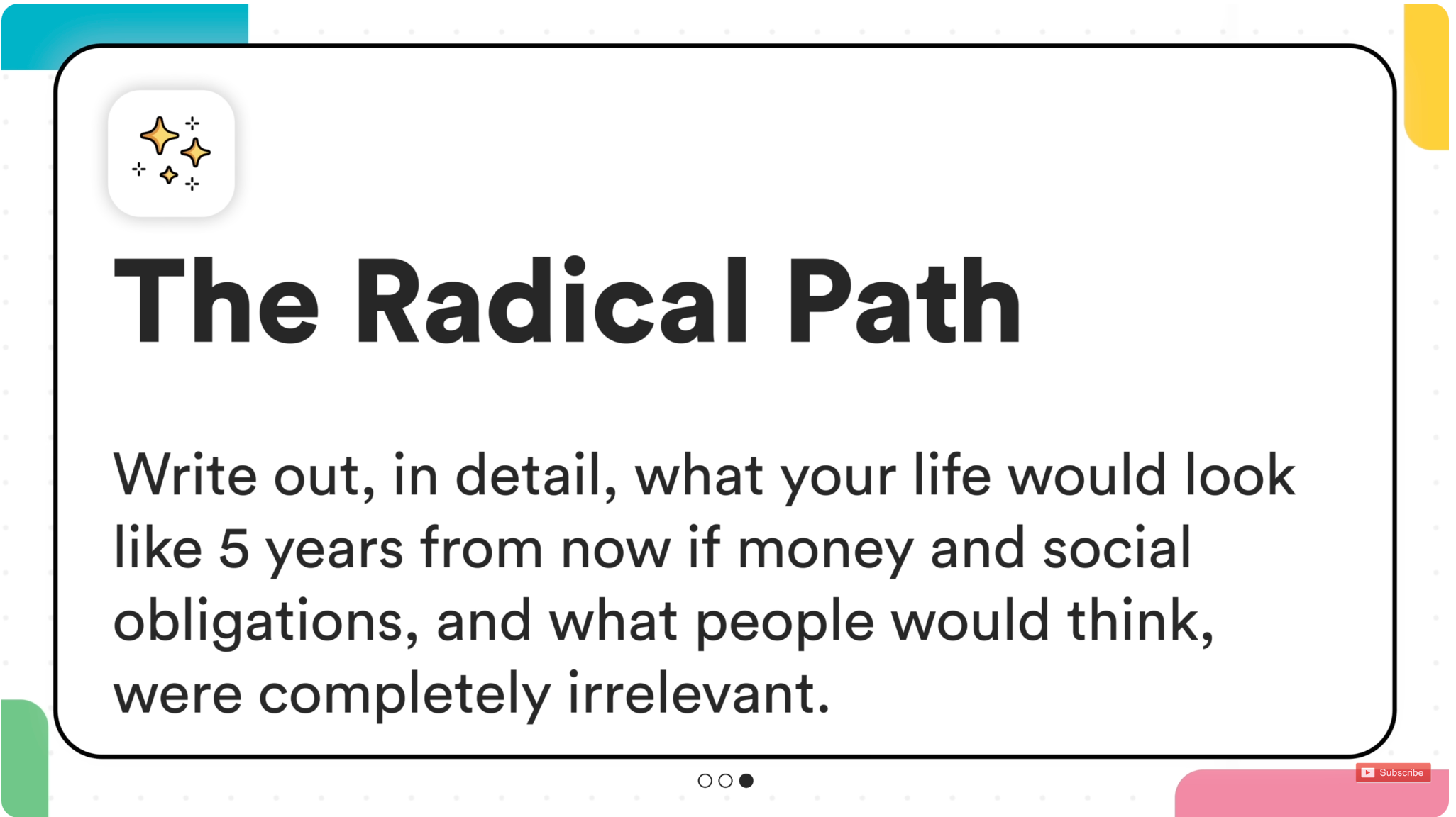 The Radical Path

Write out, in detail, what your life would look like 5 years from now if money and social obligations, and what people would think, were completely irrelevant.

Subscribe